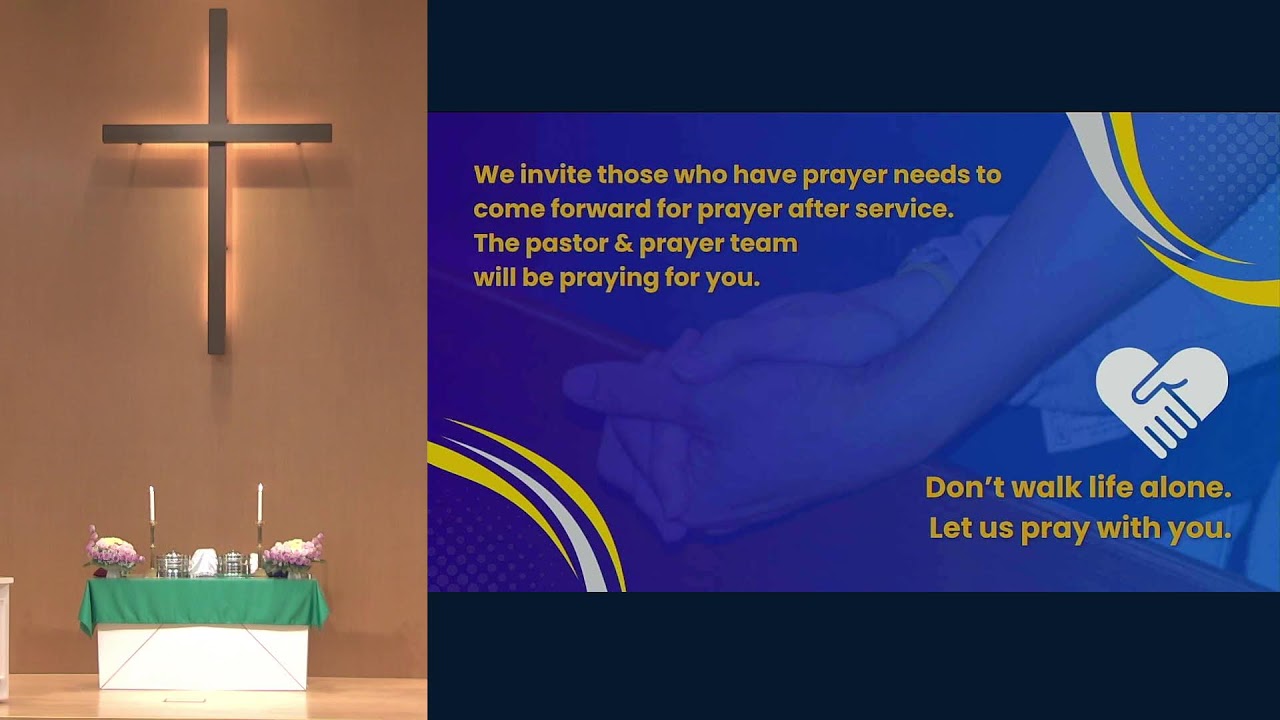 We invite those who have prayer needs to come forward for prayer after service.
The pastor & prayer team
will be praying for you.

Don't walk life alone.
Let us pray with you.